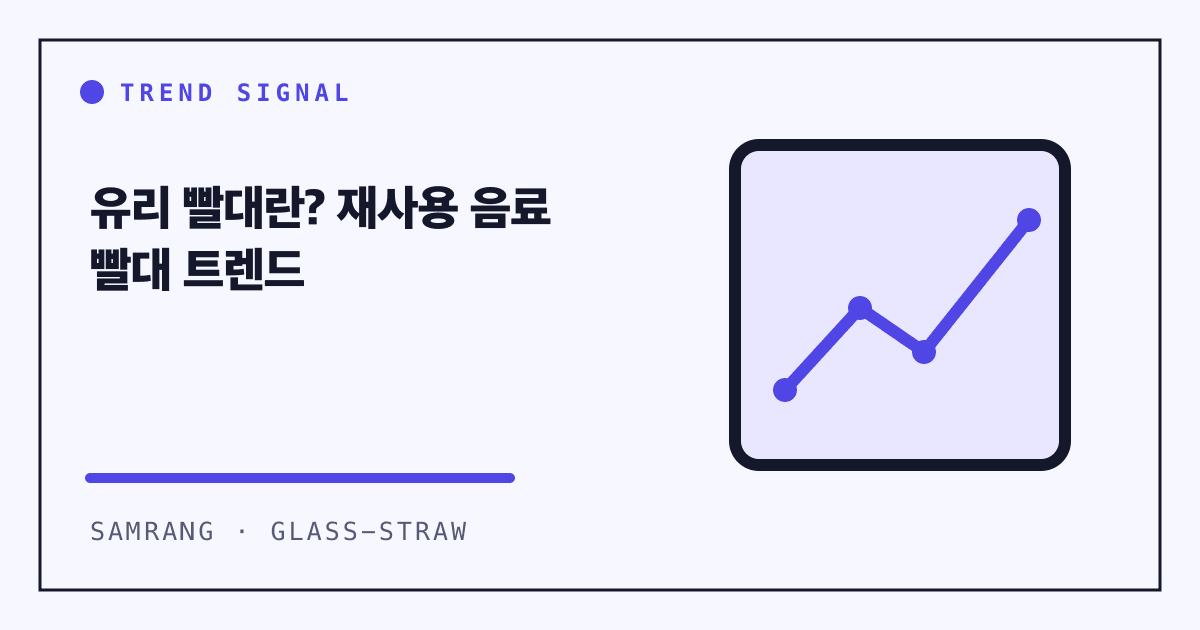 TREND SIGNAL

유리 빨대란? 재사용 음료 빨대 트렌드

SAMRANG · GLASS-STRAW